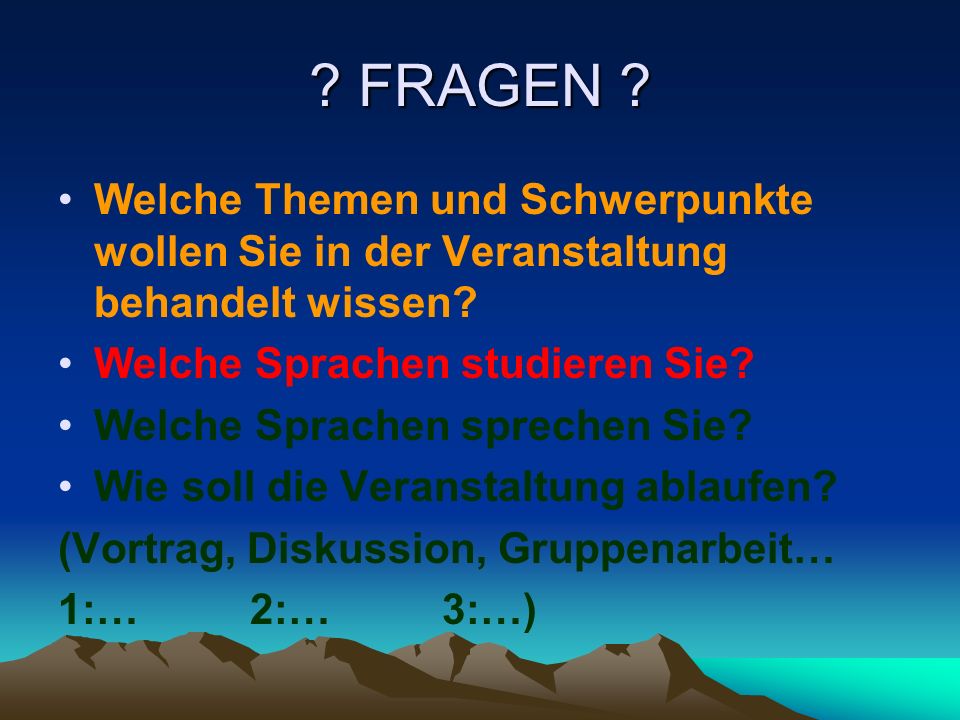 ? FRAGEN ?

• Welche Themen und Schwerpunkte wollen Sie in der Veranstaltung behandelt wissen?
• Welche Sprachen studieren Sie?
• Welche Sprachen sprechen Sie?
• Wie soll die Veranstaltung ablaufen?
(Vortrag, Diskussion, Gruppenarbeit…
1:… 2:… 3:…)